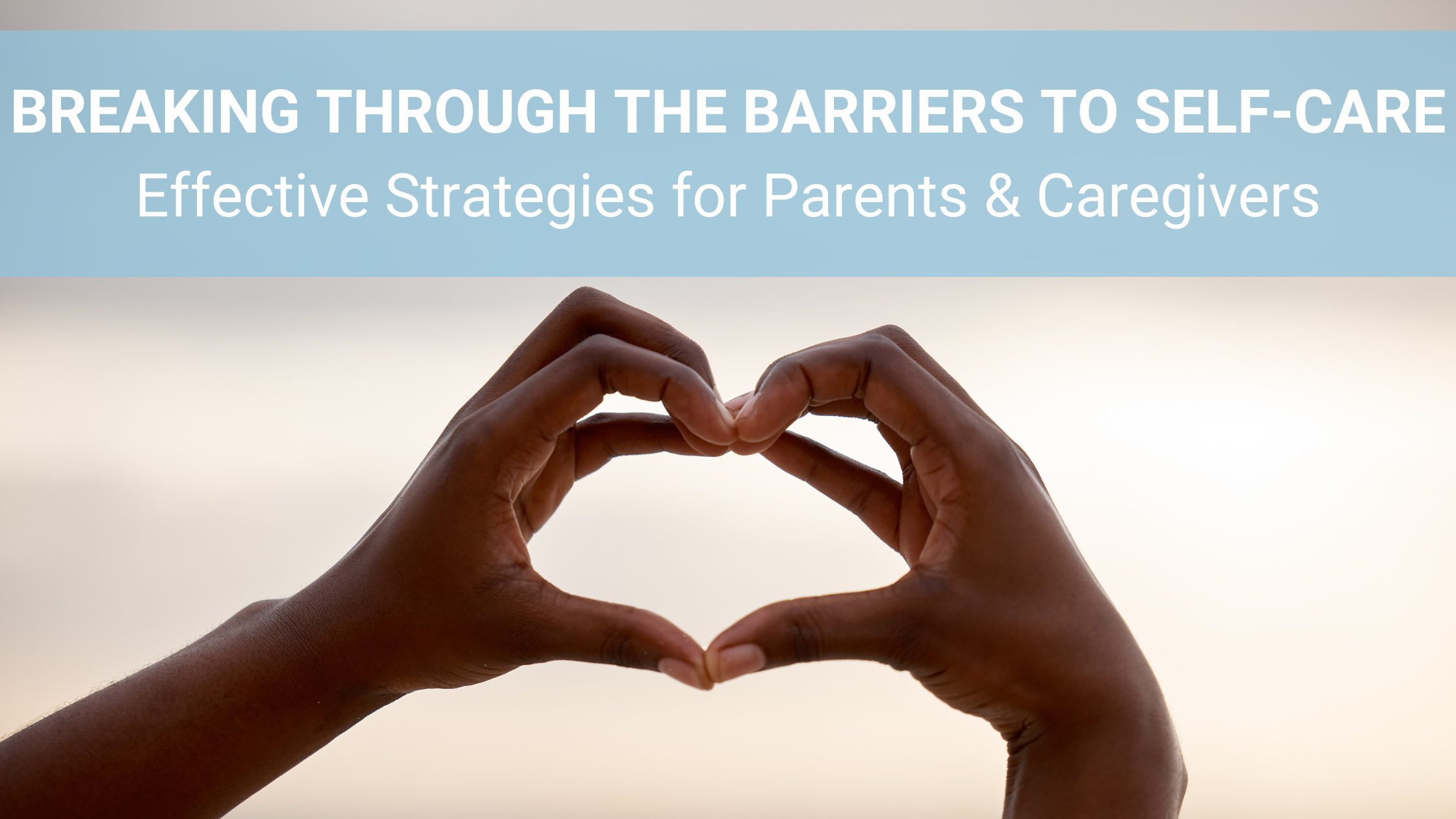 BREAKING THROUGH THE BARRIERS TO SELF-CARE
Effective Strategies for Parents & Caregivers